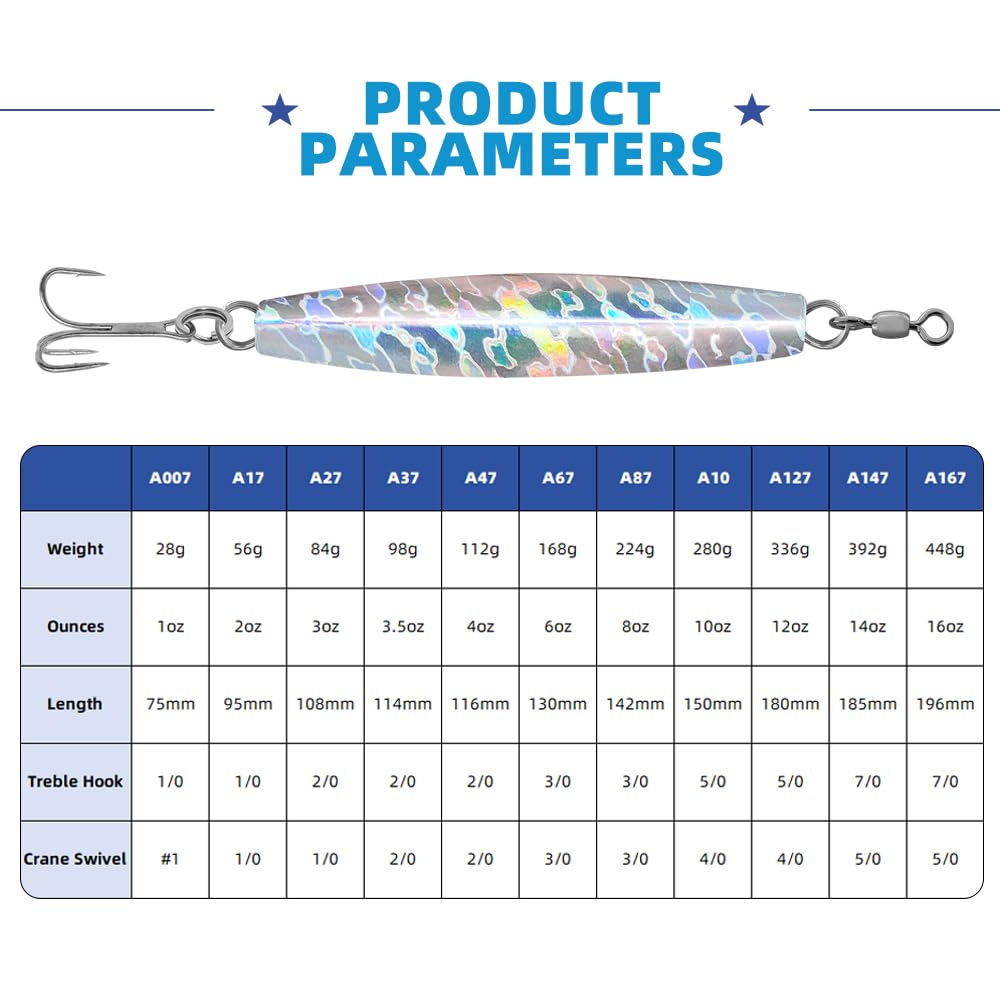 PRODUCT PARAMETERS

| | A007 | A17 | A27 | A37 | A47 | A67 | A87 | A10 | A127 | A147 | A167 |
|---|---|---|---|---|---|---|---|---|---|---|---|
| Weight | 28g | 56g | 84g | 98g | 112g | 168g | 224g | 280g | 336g | 392g | 448g |
| Ounces | 1oz | 2oz | 3oz | 3.5oz | 4oz | 6oz | 8oz | 10oz | 12oz | 14oz | 16oz |
| Length | 75mm | 95mm | 108mm | 114mm | 116mm | 130mm | 142mm | 150mm | 180mm | 185mm | 196mm |
| Treble Hook | 1/0 | 1/0 | 2/0 | 2/0 | 2/0 | 3/0 | 3/0 | 5/0 | 5/0 | 7/0 | 7/0 |
| Crane Swivel | #1 | 1/0 | 1/0 | 2/0 | 2/0 | 3/0 | 3/0 | 4/0 | 4/0 | 5/0 | 5/0 |